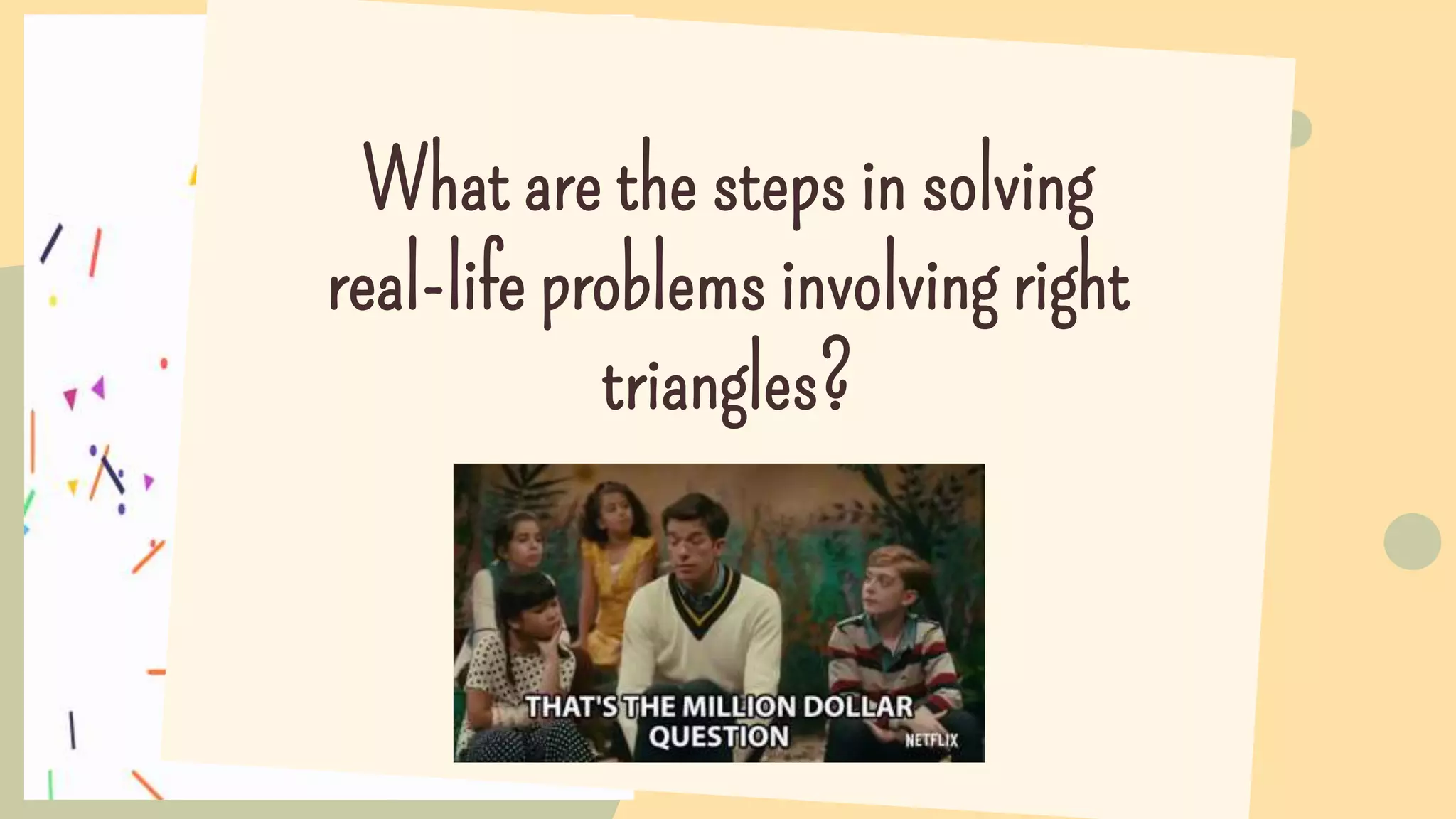 What are the steps in solving real-life problems involving right triangles?

THAT'S THE MILLION DOLLAR QUESTION

NETFLIX